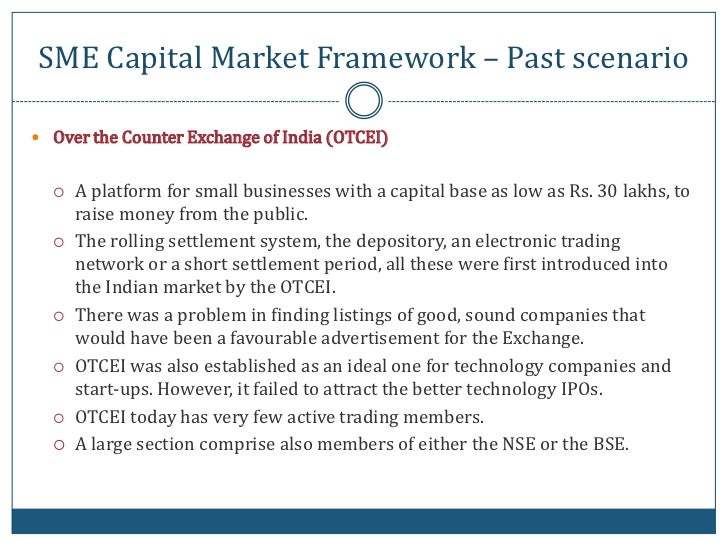 SME Capital Market Framework – Past scenario

• Over the Counter Exchange of India (OTCEI)

○ A platform for small businesses with a capital base as low as Rs. 30 lakhs, to raise money from the public.
○ The rolling settlement system, the depository, an electronic trading network or a short settlement period, all these were first introduced into the Indian market by the OTCEI.
○ There was a problem in finding listings of good, sound companies that would have been a favourable advertisement for the Exchange.
○ OTCEI was also established as an ideal one for technology companies and start-ups. However, it failed to attract the better technology IPOs.
○ OTCEI today has very few active trading members.
○ A large section comprise also members of either the NSE or the BSE.